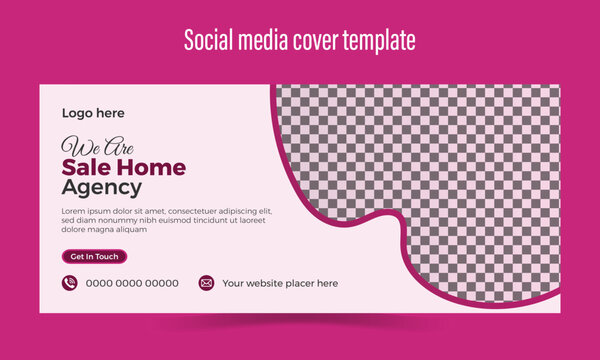 Social media cover template

Logo here

We Are
Sale Home
Agency

Lorem ipsum dolor sit amet, consectetuer adipiscing elit, sed diam nonummy nibh euismod tincidunt ut laoreet dolore magna aliquam

Get In Touch

0000 0000 00000

Your website placer here